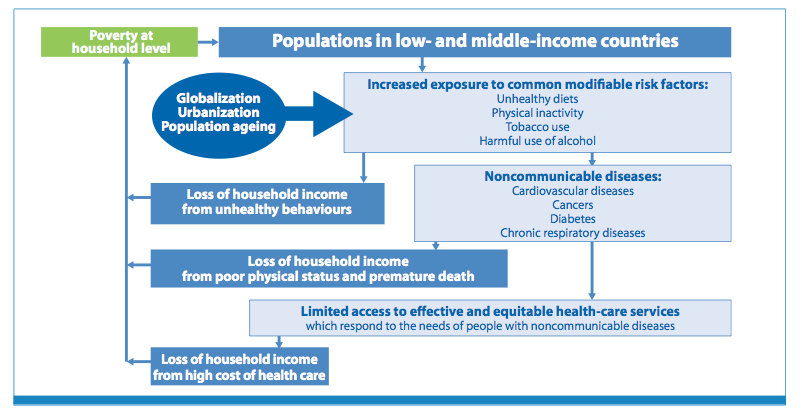 Poverty at household level

Populations in low- and middle-income countries

Globalization
Urbanization
Population ageing

Increased exposure to common modifiable risk factors:
Unhealthy diets
Physical inactivity
Tobacco use
Harmful use of alcohol

Loss of household income from unhealthy behaviours

Noncommunicable diseases:
Cardiovascular diseases
Cancers
Diabetes
Chronic respiratory diseases

Loss of household income from poor physical status and premature death

Limited access to effective and equitable health-care services
which respond to the needs of people with noncommunicable diseases

Loss of household income from high cost of health care